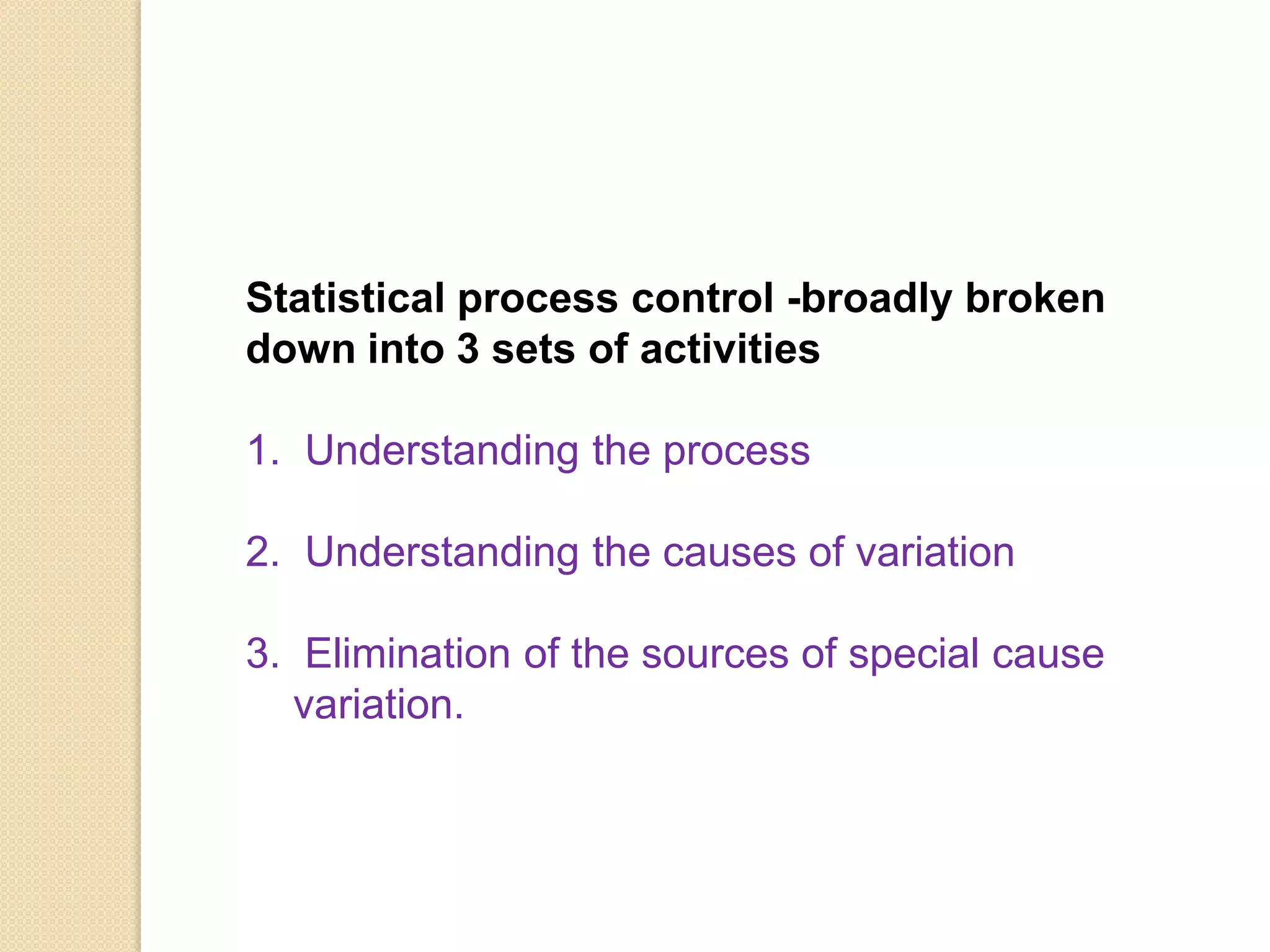 Statistical process control -broadly broken down into 3 sets of activities

1. Understanding the process

2. Understanding the causes of variation

3. Elimination of the sources of special cause variation.